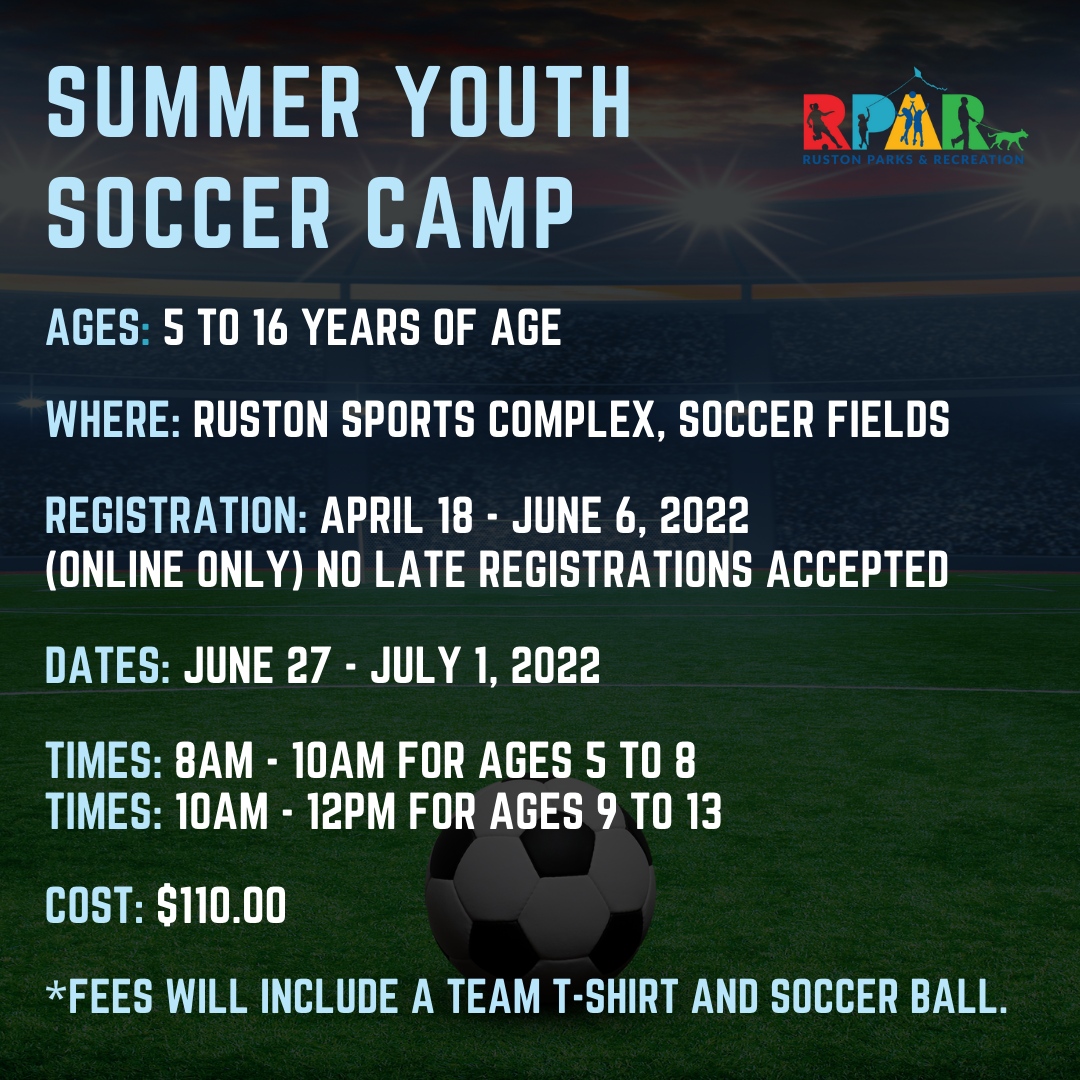 SUMMER YOUTH SOCCER CAMP

RPAR
RUSTON PARKS & RECREATION

AGES: 5 TO 16 YEARS OF AGE

WHERE: RUSTON SPORTS COMPLEX, SOCCER FIELDS

REGISTRATION: APRIL 18 - JUNE 6, 2022
(ONLINE ONLY) NO LATE REGISTRATIONS ACCEPTED

DATES: JUNE 27 - JULY 1, 2022

TIMES: 8AM - 10AM FOR AGES 5 TO 8
TIMES: 10AM - 12PM FOR AGES 9 TO 13

COST: $110.00

*FEES WILL INCLUDE A TEAM T-SHIRT AND SOCCER BALL.